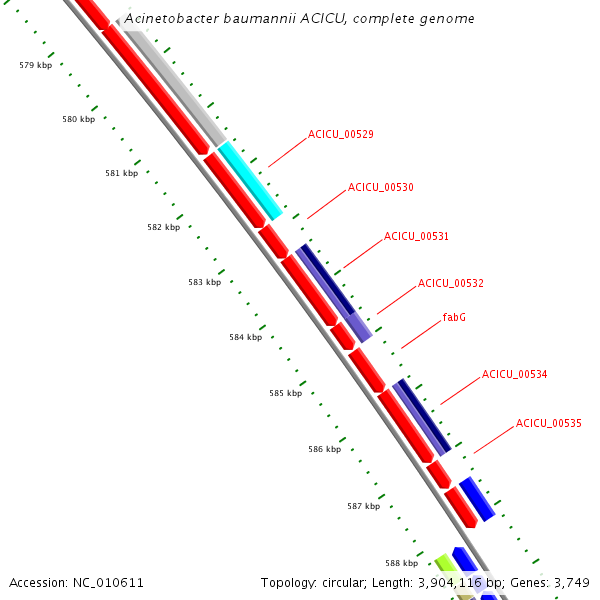 Acinetobacter baumannii ACICU, complete genome

579 kbp
580 kbp
581 kbp
582 kbp
583 kbp
584 kbp
585 kbp
586 kbp
587 kbp
588 kbp

ACICU_00529
ACICU_00530
ACICU_00531
ACICU_00532
fabG
ACICU_00534
ACICU_00535

Accession: NC_010611
Topology: circular; Length: 3,904,116 bp; Genes: 3,749